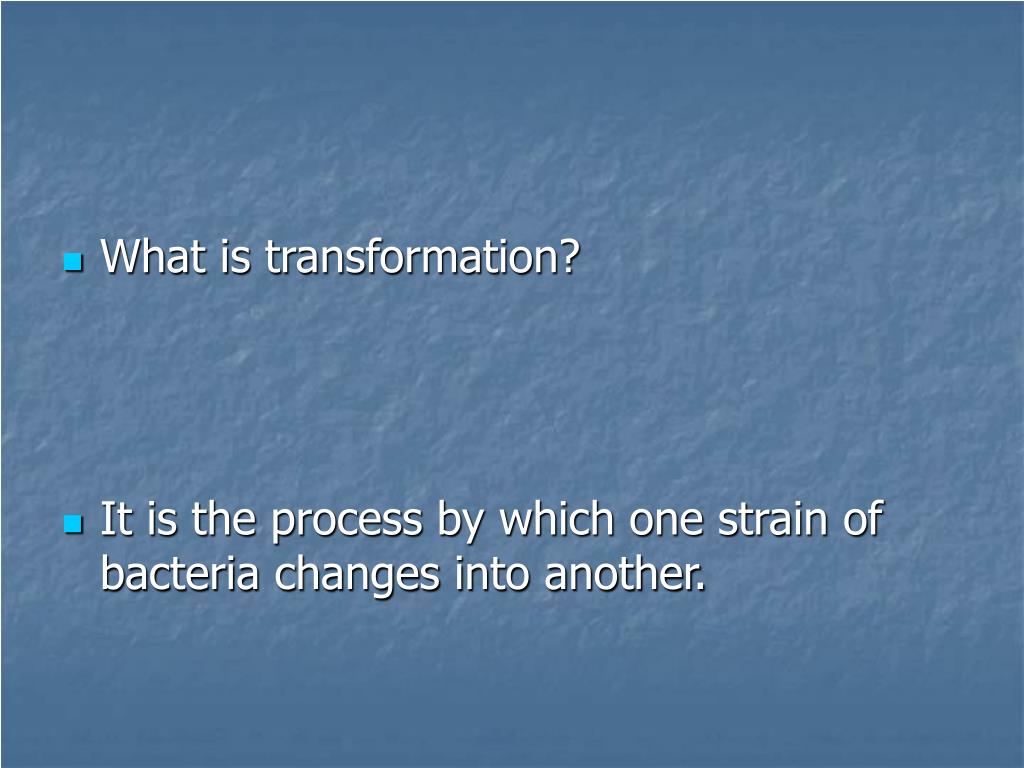 What is transformation?

It is the process by which one strain of bacteria changes into another.